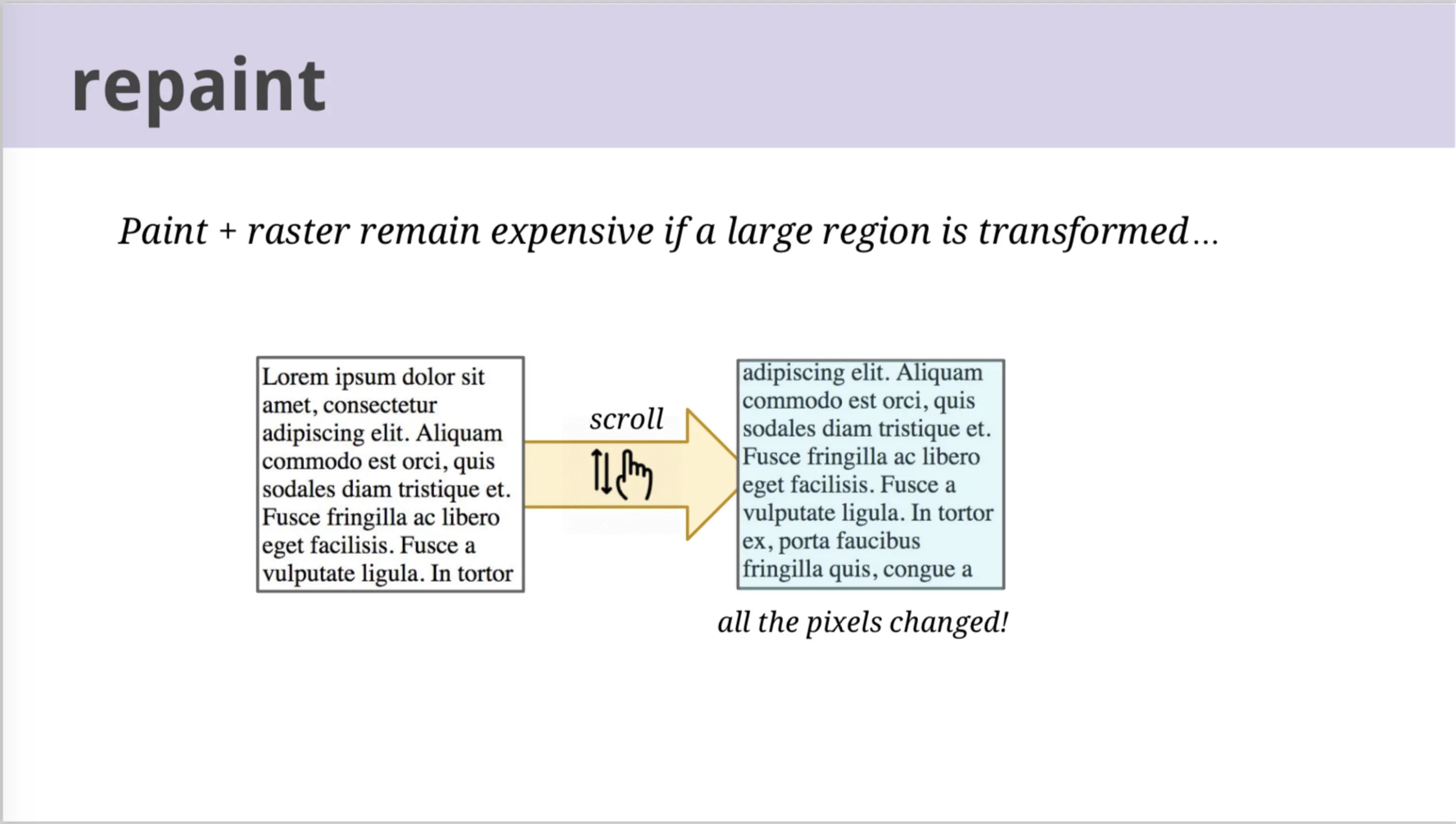 repaint

Paint + raster remain expensive if a large region is transformed…

Lorem ipsum dolor sit amet, consectetur adipiscing elit. Aliquam commodo est orci, quis sodales diam tristique et. Fusce fringilla ac libero eget facilisis. Fusce a vulputate ligula. In tortor

scroll

adipiscing elit. Aliquam commodo est orci, quis sodales diam tristique et. Fusce fringilla ac libero eget facilisis. Fusce a vulputate ligula. In tortor ex, porta faucibus fringilla quis, congue a

all the pixels changed!